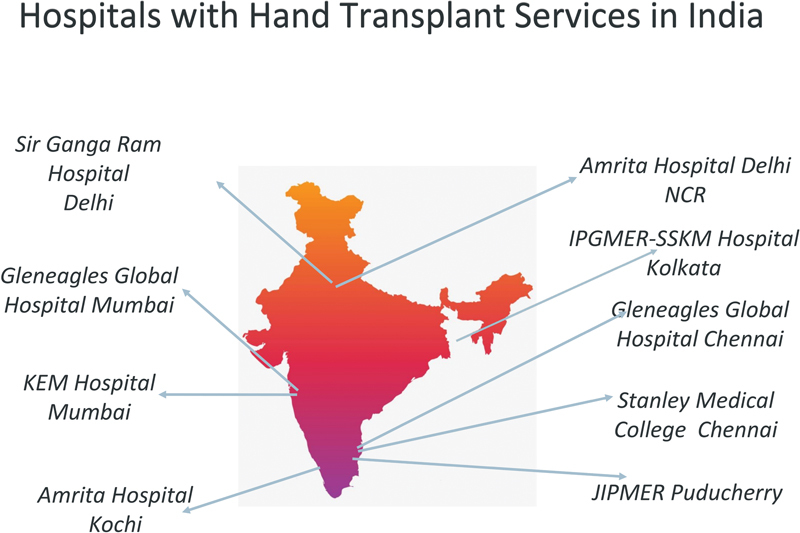 Hospitals with Hand Transplant Services in India

Sir Ganga Ram Hospital Delhi

Gleneagles Global Hospital Mumbai

KEM Hospital Mumbai

Amrita Hospital Kochi

Amrita Hospital Delhi NCR

IPGMER-SSKM Hospital Kolkata

Gleneagles Global Hospital Chennai

Stanley Medical College Chennai

JIPMER Puducherry